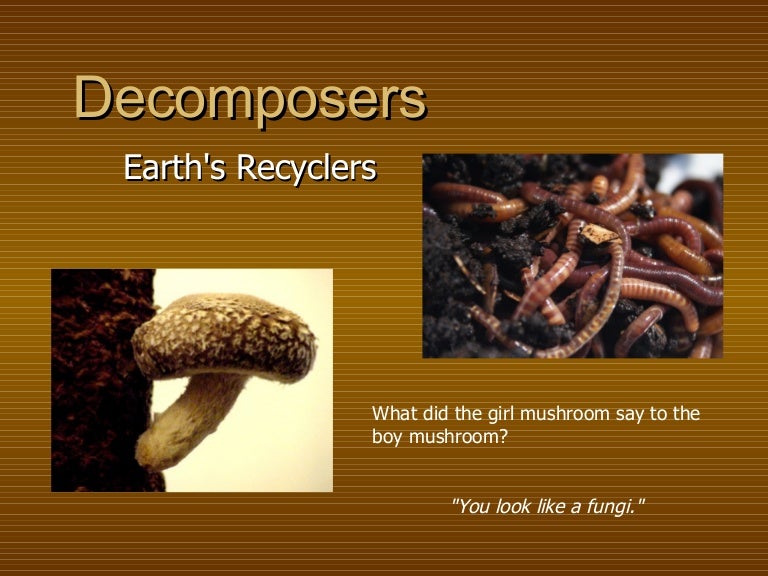 Decomposers

Earth's Recyclers

What did the girl mushroom say to the boy mushroom?

"You look like a fungi."